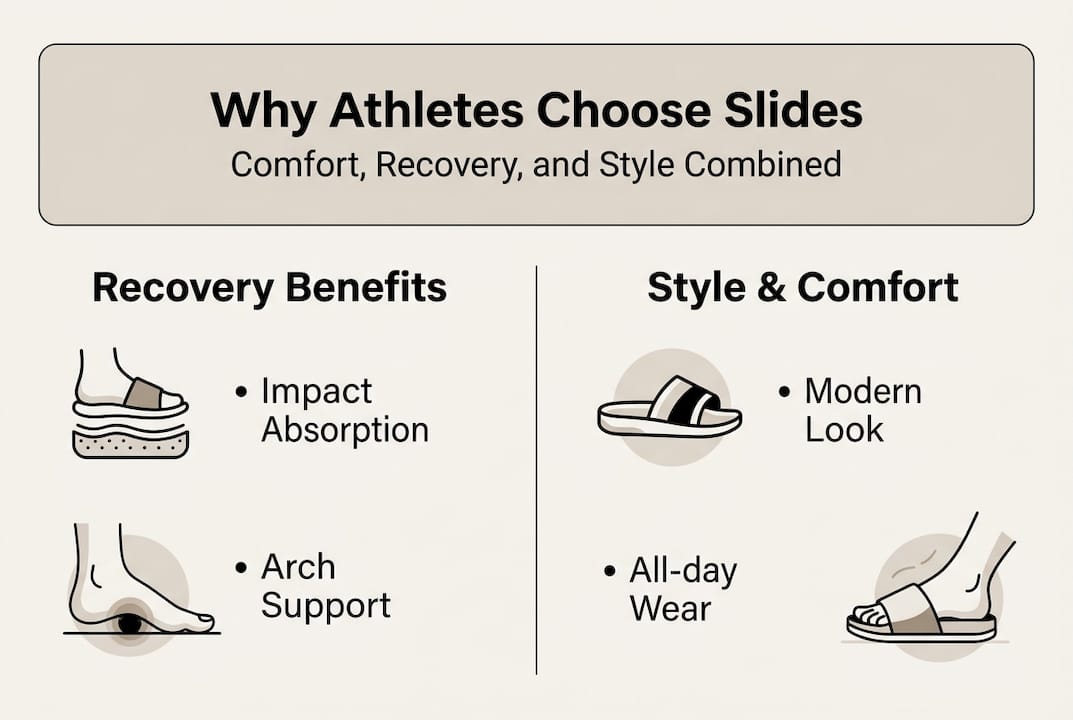 Why Athletes Choose Slides
Comfort, Recovery, and Style Combined

Recovery Benefits

• Impact Absorption

• Arch Support

Style & Comfort

• Modern Look

• All-day Wear